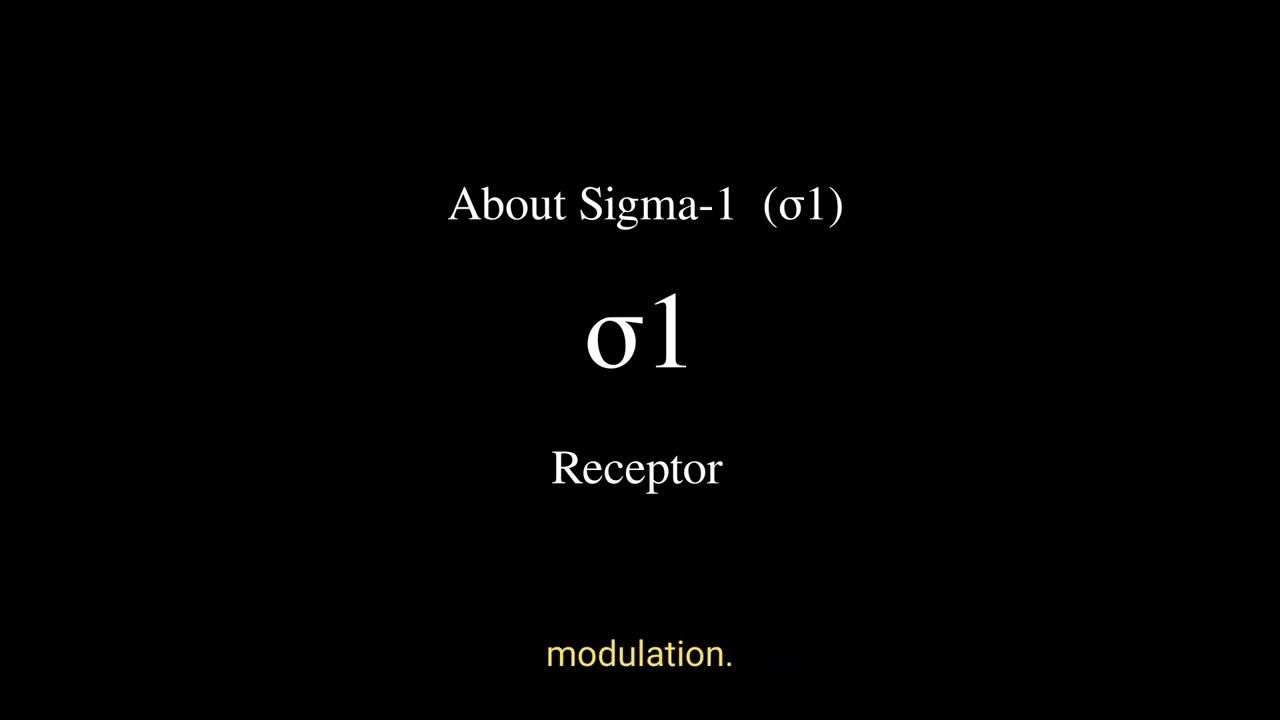 About Sigma-1 (σ1)

σ1

Receptor

modulation.